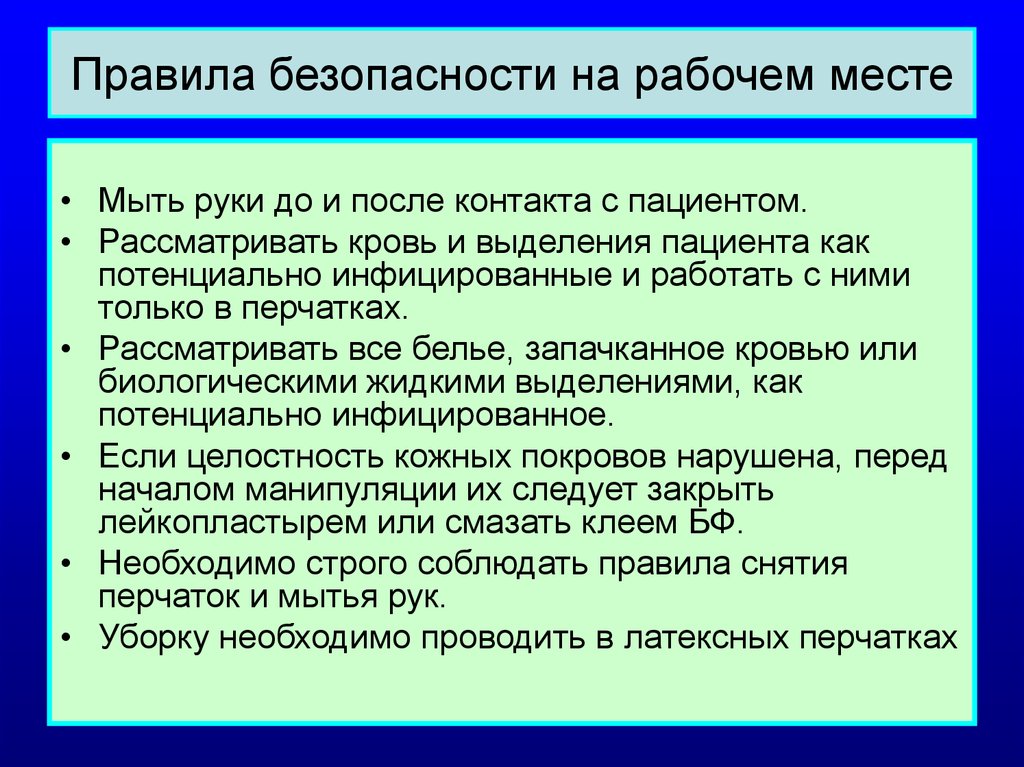 Правила безопасности на рабочем месте

• Мыть руки до и после контакта с пациентом.
• Рассматривать кровь и выделения пациента как потенциально инфицированные и работать с ними только в перчатках.
• Рассматривать все белье, запачканное кровью или биологическими жидкими выделениями, как потенциально инфицированное.
• Если целостность кожных покровов нарушена, перед началом манипуляции их следует закрыть лейкопластырем или смазать клеем БФ.
• Необходимо строго соблюдать правила снятия перчаток и мытья рук.
• Уборку необходимо проводить в латексных перчатках